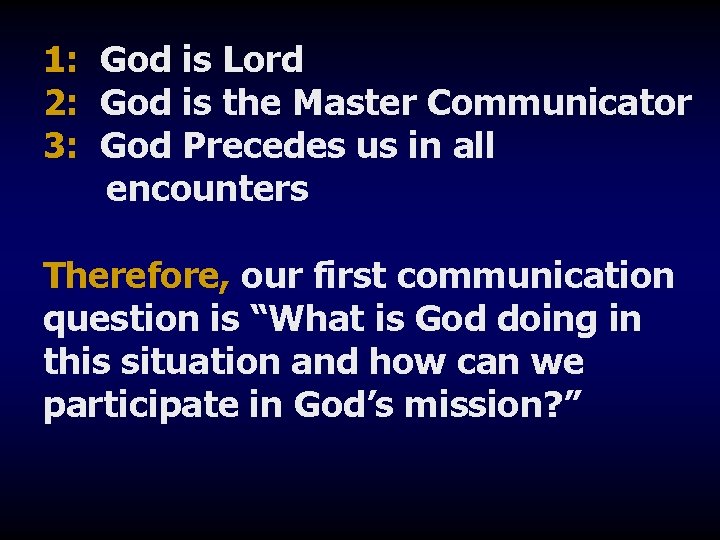 1: God is Lord
2: God is the Master Communicator
3: God Precedes us in all encounters

Therefore, our first communication question is “What is God doing in this situation and how can we participate in God’s mission?”